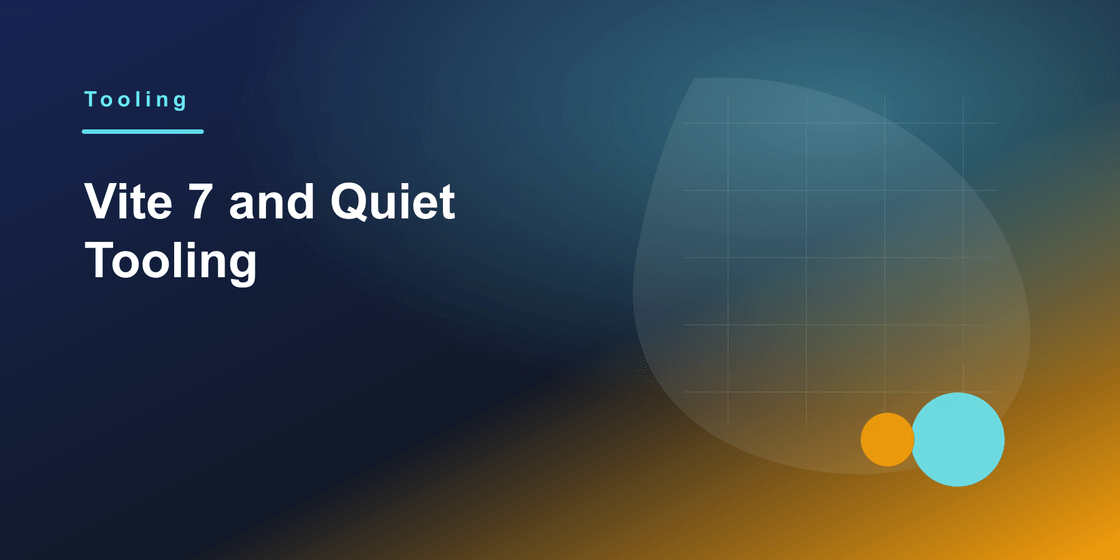 Tooling

Vite 7 and Quiet Tooling